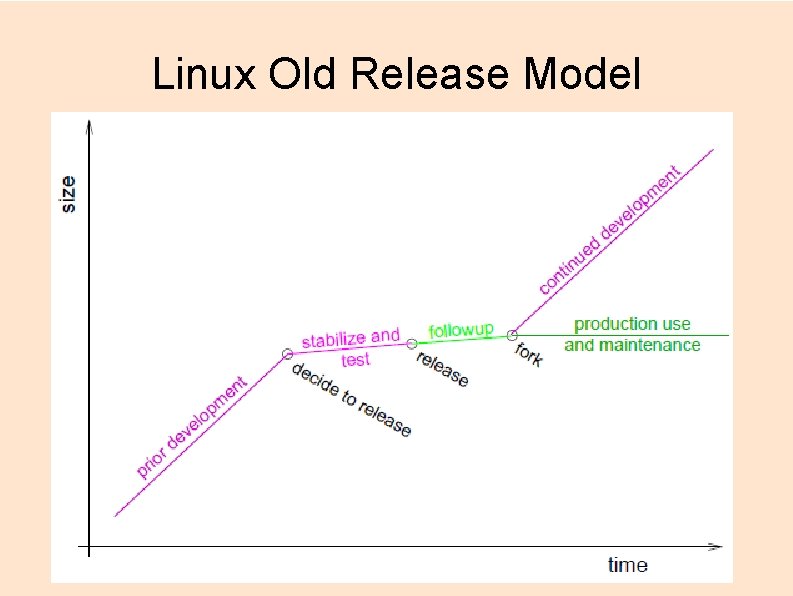 Linux Old Release Model

size

prior development

decide to release

stabilize and test

release

followup

fork

continued development

production use and maintenance

time